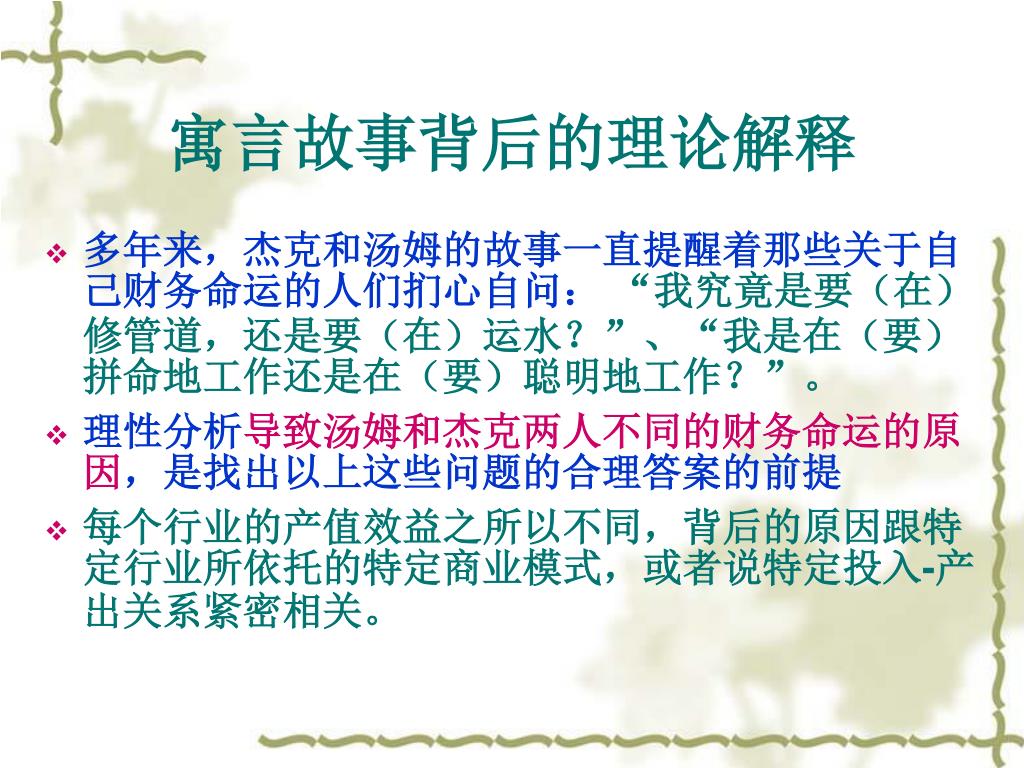 寓言故事背后的理论解释

❖ 多年来，杰克和汤姆的故事一直提醒着那些关于自己财务命运的人们扪心自问：“我究竟是要（在）修管道，还是要（在）运水？”、“我是在（要）拼命地工作还是在（要）聪明地工作？”。

❖ 理性分析导致汤姆和杰克两人不同的财务命运的原因，是找出以上这些问题的合理答案的前提

❖ 每个行业的产值效益之所以不同，背后的原因跟特定行业所依托的特定商业模式，或者说特定投入-产出关系紧密相关。